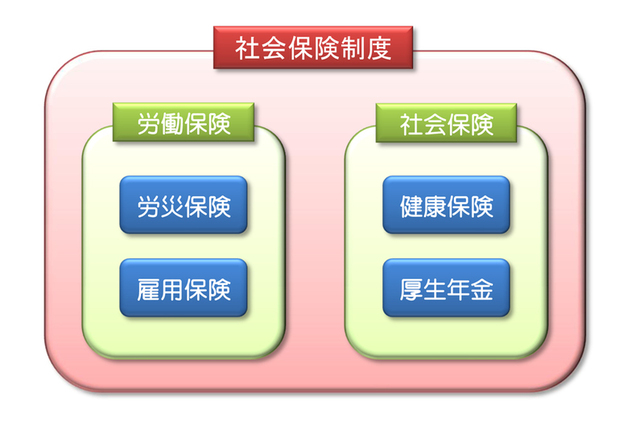 社会保険制度

労働保険

労災保険

雇用保険

社会保険

健康保険

厚生年金